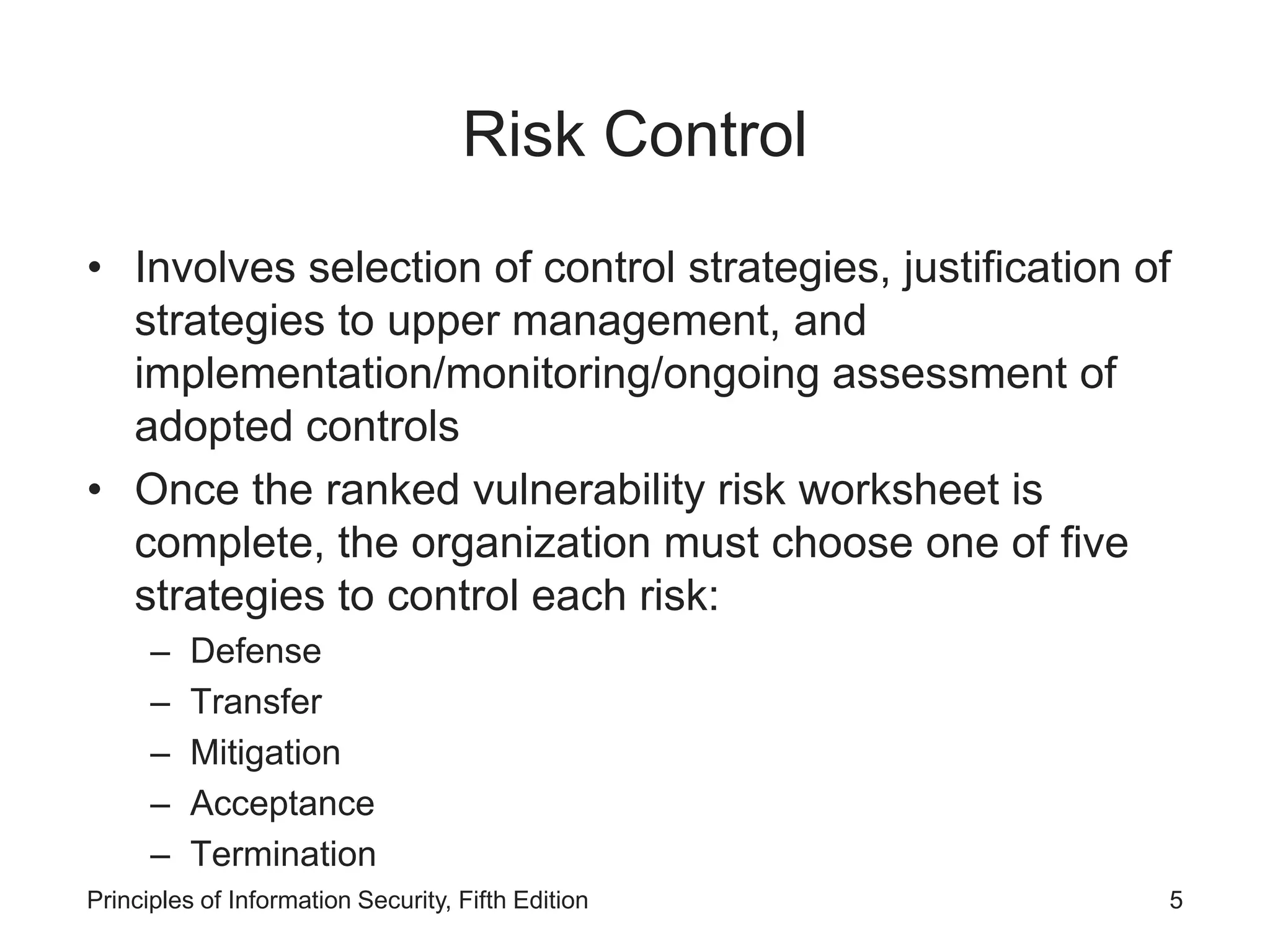 Risk Control

• Involves selection of control strategies, justification of strategies to upper management, and implementation/monitoring/ongoing assessment of adopted controls
• Once the ranked vulnerability risk worksheet is complete, the organization must choose one of five strategies to control each risk:
– Defense
– Transfer
– Mitigation
– Acceptance
– Termination

Principles of Information Security, Fifth Edition 5